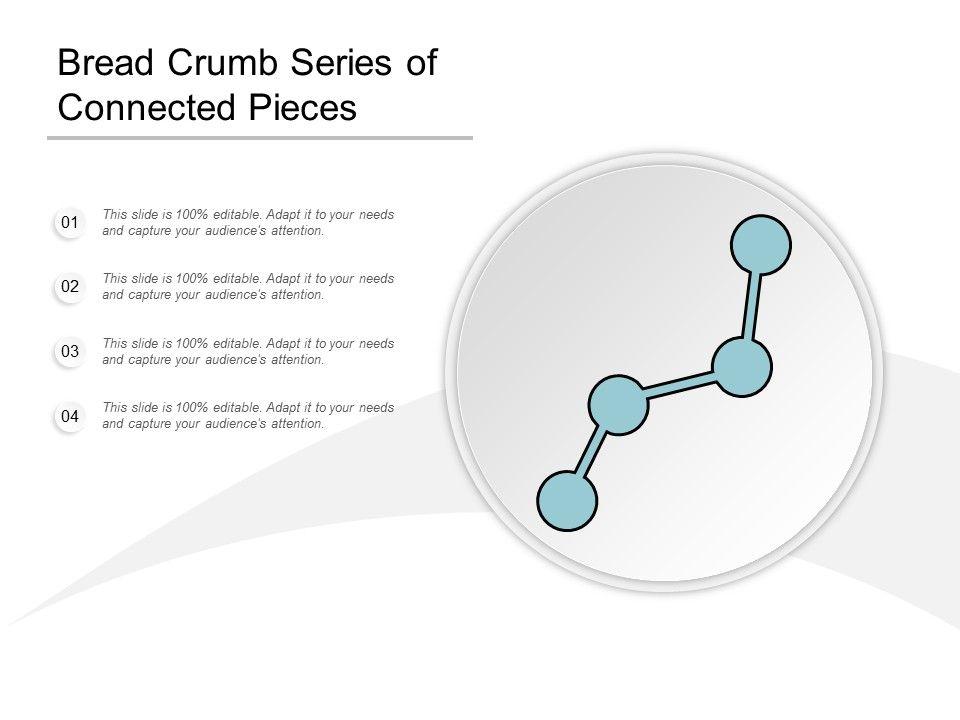 Bread Crumb Series of Connected Pieces

01
This slide is 100% editable. Adapt it to your needs and capture your audience's attention.

02
This slide is 100% editable. Adapt it to your needs and capture your audience's attention.

03
This slide is 100% editable. Adapt it to your needs and capture your audience's attention.

04
This slide is 100% editable. Adapt it to your needs and capture your audience's attention.